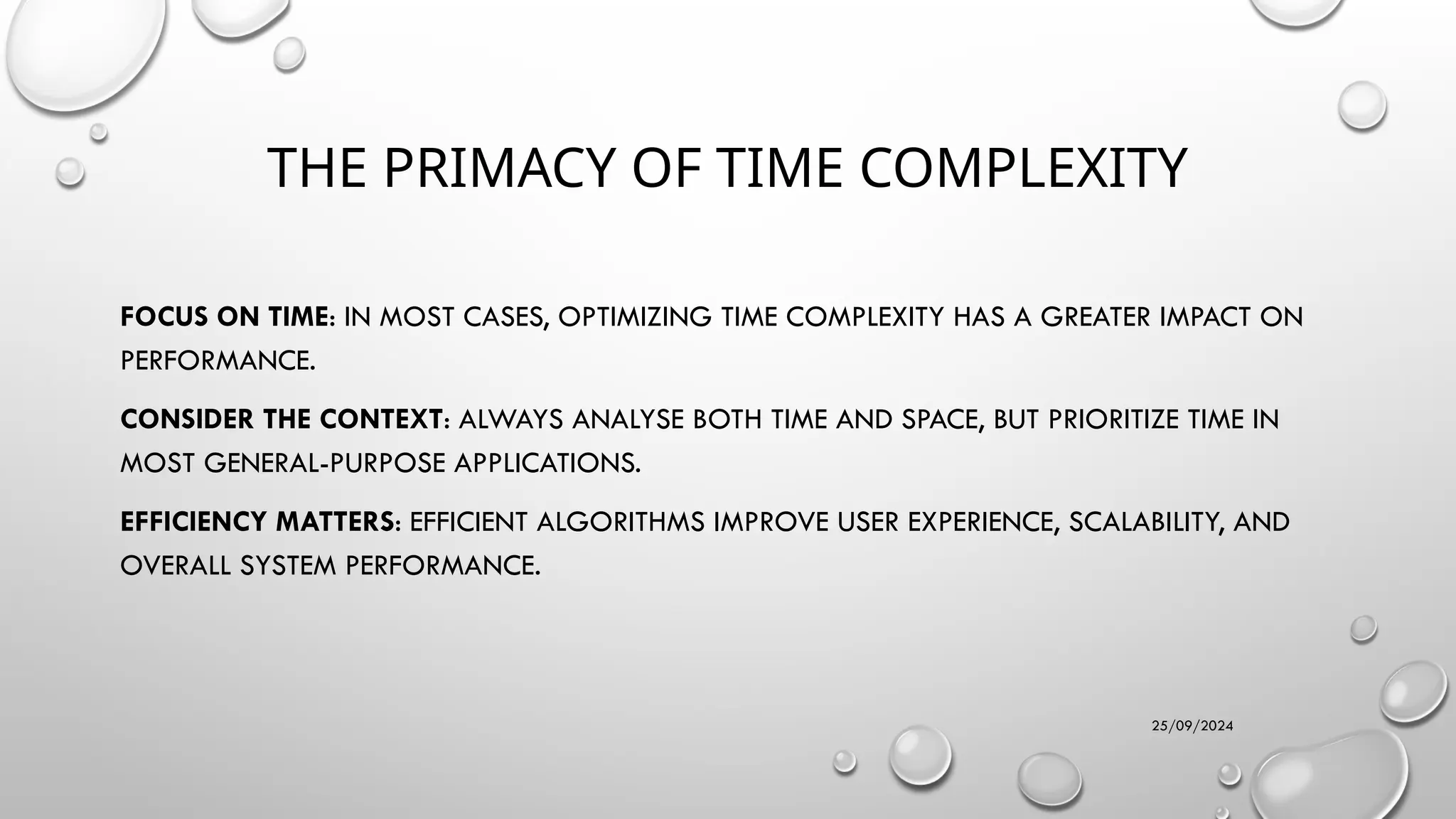 THE PRIMACY OF TIME COMPLEXITY

FOCUS ON TIME: IN MOST CASES, OPTIMIZING TIME COMPLEXITY HAS A GREATER IMPACT ON PERFORMANCE.

CONSIDER THE CONTEXT: ALWAYS ANALYSE BOTH TIME AND SPACE, BUT PRIORITIZE TIME IN MOST GENERAL-PURPOSE APPLICATIONS.

EFFICIENCY MATTERS: EFFICIENT ALGORITHMS IMPROVE USER EXPERIENCE, SCALABILITY, AND OVERALL SYSTEM PERFORMANCE.

25/09/2024